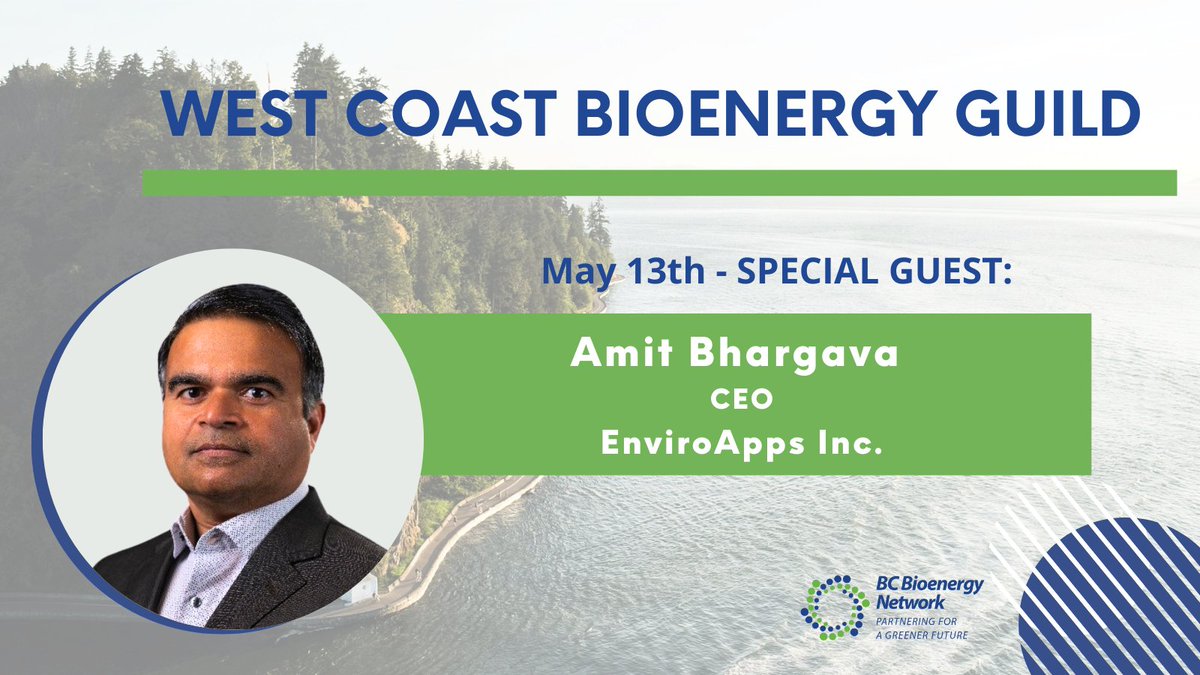 WEST COAST BIOENERGY GUILD

May 13th - SPECIAL GUEST:

Amit Bhargava
CEO
EnviroApps Inc.

BC Bioenergy Network
PARTNERING FOR A GREENER FUTURE